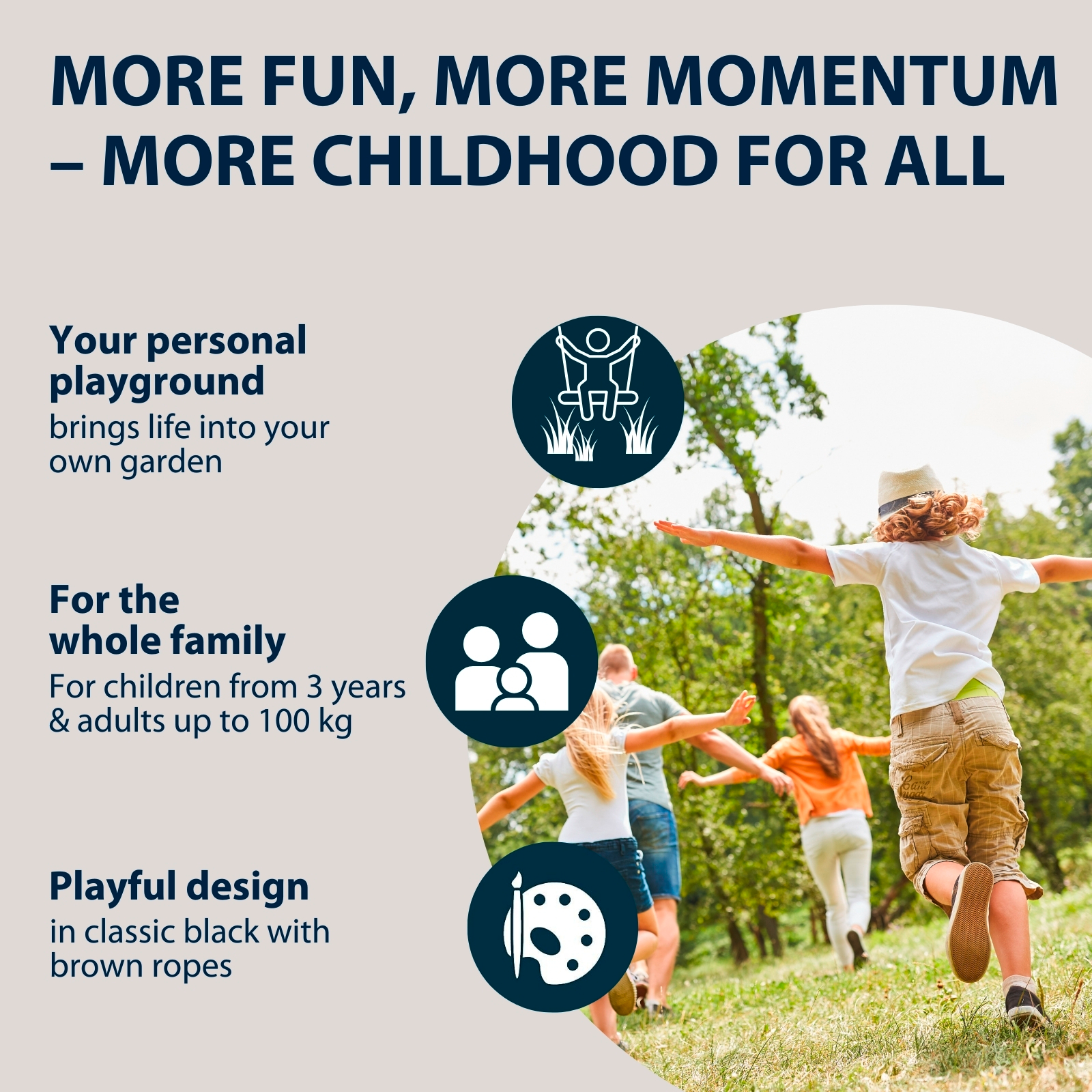 MORE FUN, MORE MOMENTUM – MORE CHILDHOOD FOR ALL

Your personal playground
brings life into your own garden

For the whole family
For children from 3 years & adults up to 100 kg

Playful design
in classic black with brown ropes